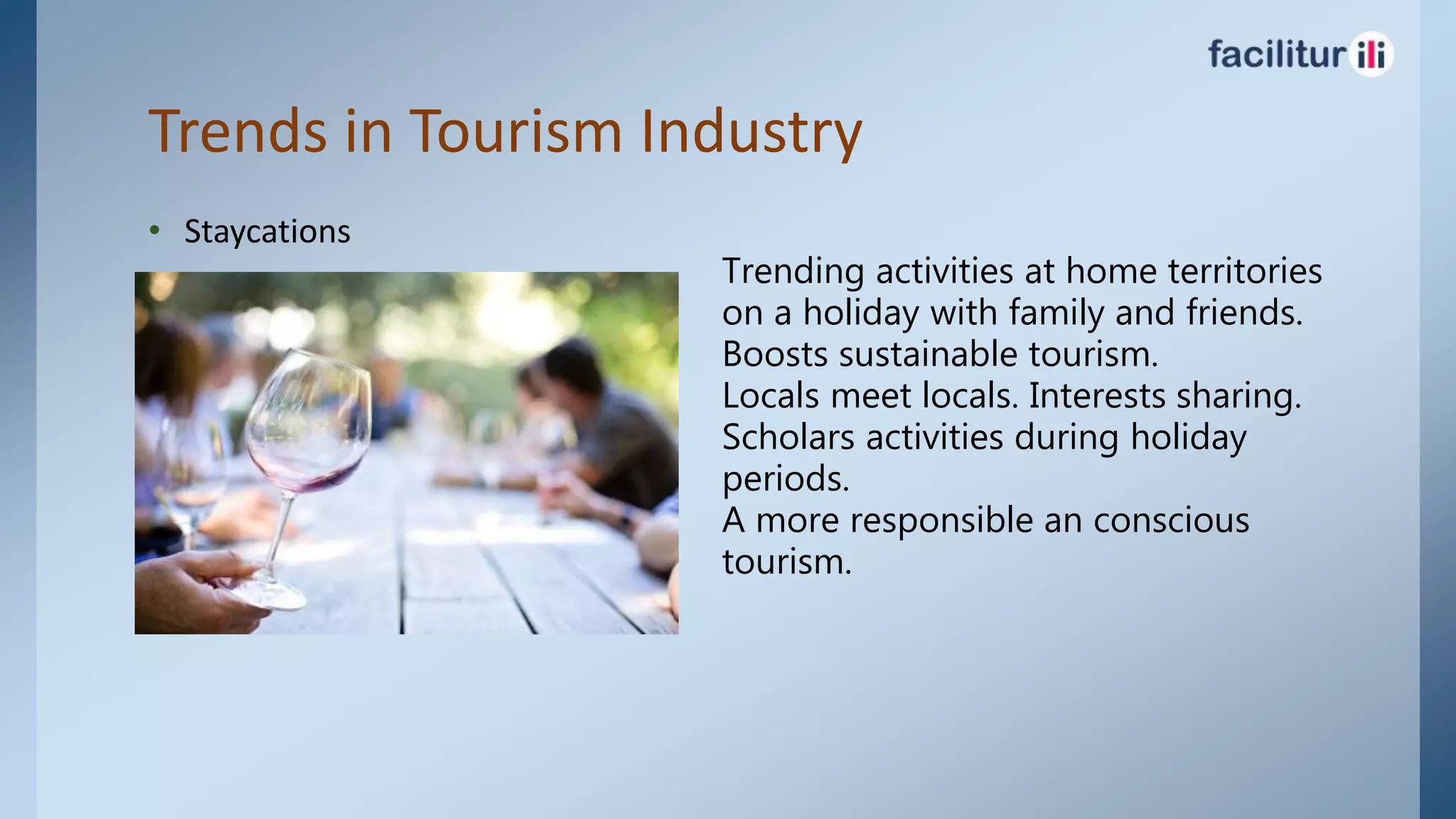 facilitur ili

Trends in Tourism Industry

• Staycations

Trending activities at home territories on a holiday with family and friends.
Boosts sustainable tourism.
Locals meet locals. Interests sharing.
Scholars activities during holiday periods.
A more responsible an conscious tourism.